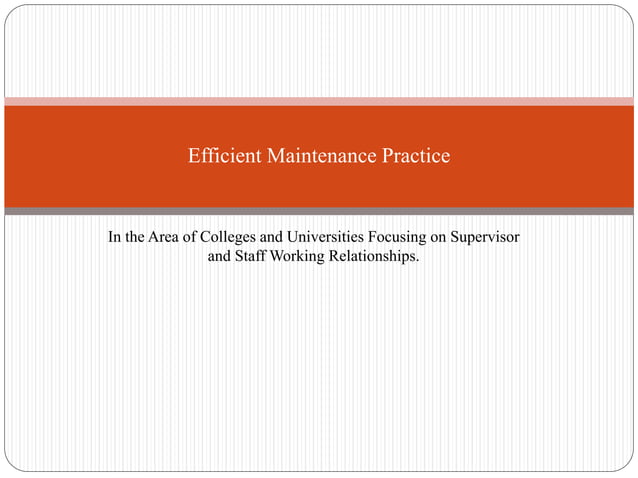 Efficient Maintenance Practice

In the Area of Colleges and Universities Focusing on Supervisor and Staff Working Relationships.